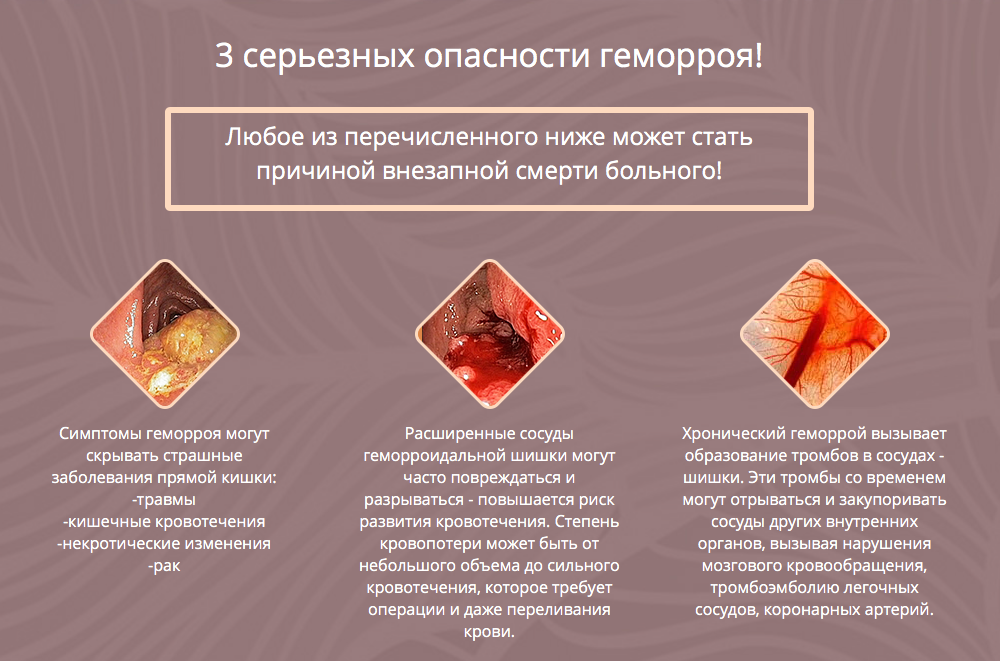 3 серьезных опасности геморроя!

Любое из перечисленного ниже может стать причиной внезапной смерти больного!

Симптомы геморроя могут скрывать страшные заболевания прямой кишки:
-травмы
-кишечные кровотечения
-некротические изменения
-рак

Расширенные сосуды геморроидальной шишки могут часто повреждаться и разрываться - повышается риск развития кровотечения. Степень кровопотери может быть от небольшого объема до сильного кровотечения, которое требует операции и даже переливания крови.

Хронический геморрой вызывает образование тромбов в сосудах - шишки. Эти тромбы со временем могут отрываться и закупоривать сосуды других внутренних органов, вызывая нарушения мозгового кровообращения, тромбоэмболию легочных сосудов, коронарных артерий.